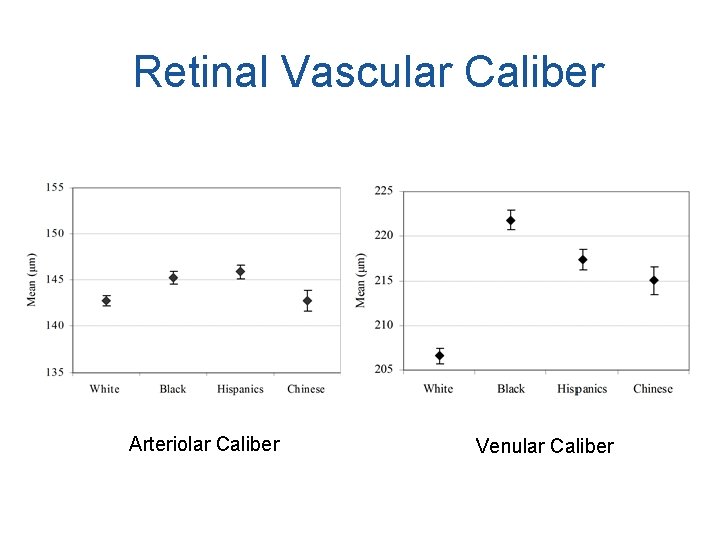 Retinal Vascular Caliber

155
150
145
140
135
Mean (μm)
White
Black
Hispanics
Chinese

Arteriolar Caliber

225
220
215
210
205
Mean (μm)
White
Black
Hispanics
Chinese

Venular Caliber